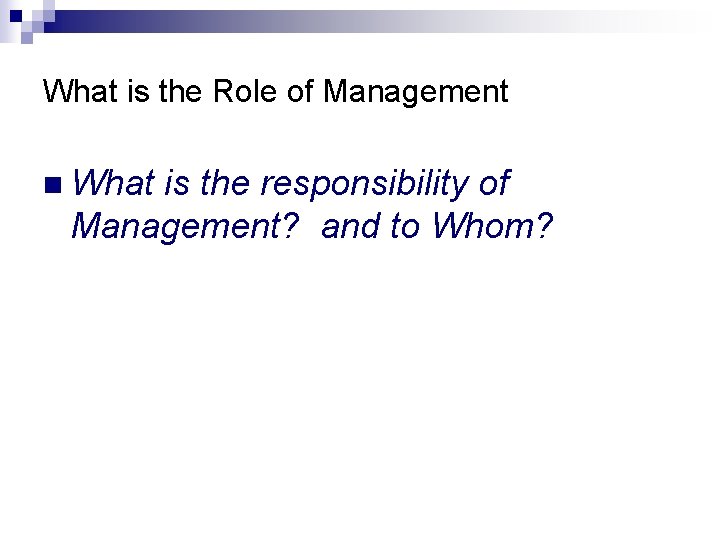 What is the Role of Management

• What is the responsibility of Management?  and to Whom?